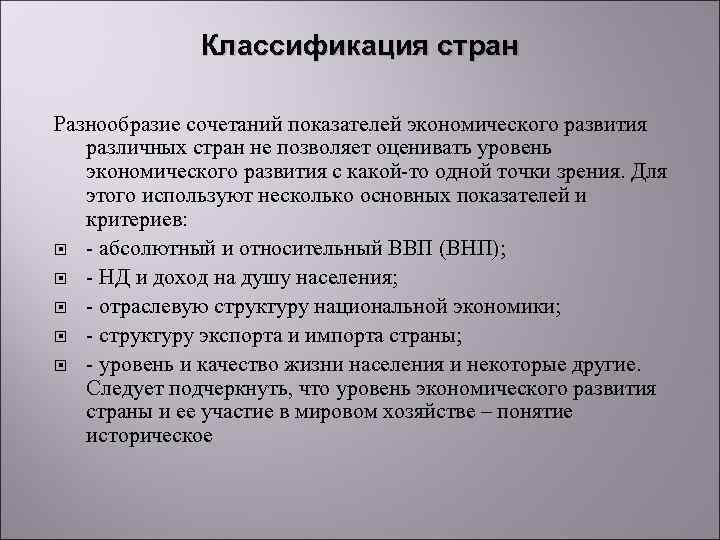 Классификация стран

Разнообразие сочетаний показателей экономического развития различных стран не позволяет оценивать уровень экономического развития с какой-то одной точки зрения. Для этого используют несколько основных показателей и критериев:

- абсолютный и относительный ВВП (ВНП);
- НД и доход на душу населения;
- отраслевую структуру национальной экономики;
- структуру экспорта и импорта страны;
- уровень и качество жизни населения и некоторые другие. Следует подчеркнуть, что уровень экономического развития страны и ее участие в мировом хозяйстве – понятие историческое